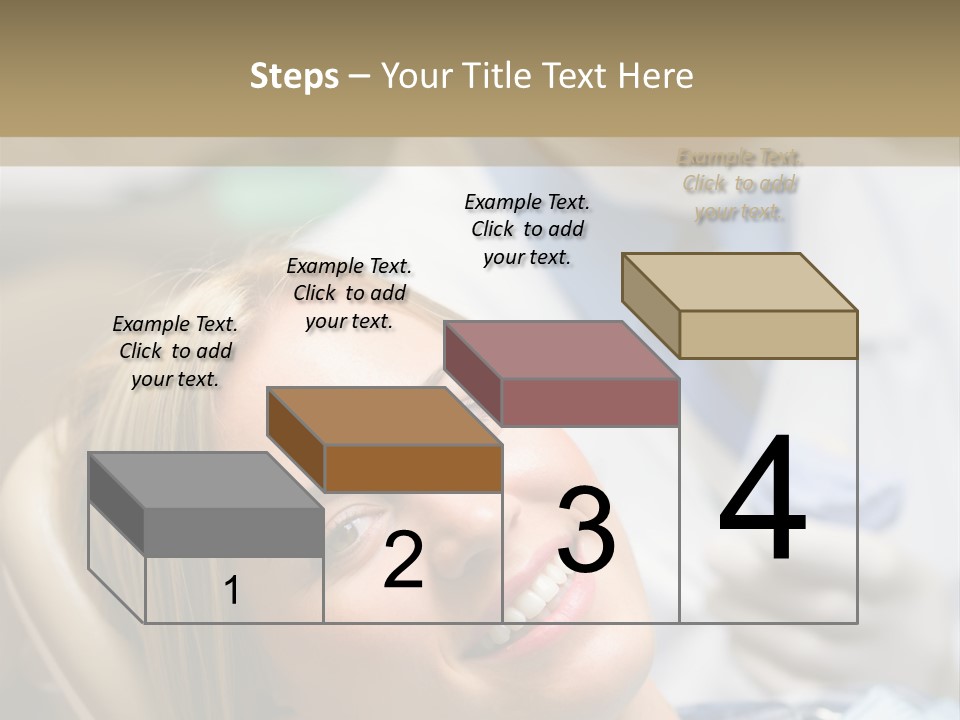 Steps – Your Title Text Here

Example Text. Click to add your text.

Example Text. Click to add your text.

Example Text. Click to add your text.

Example Text. Click to add your text.

1

2

3

4